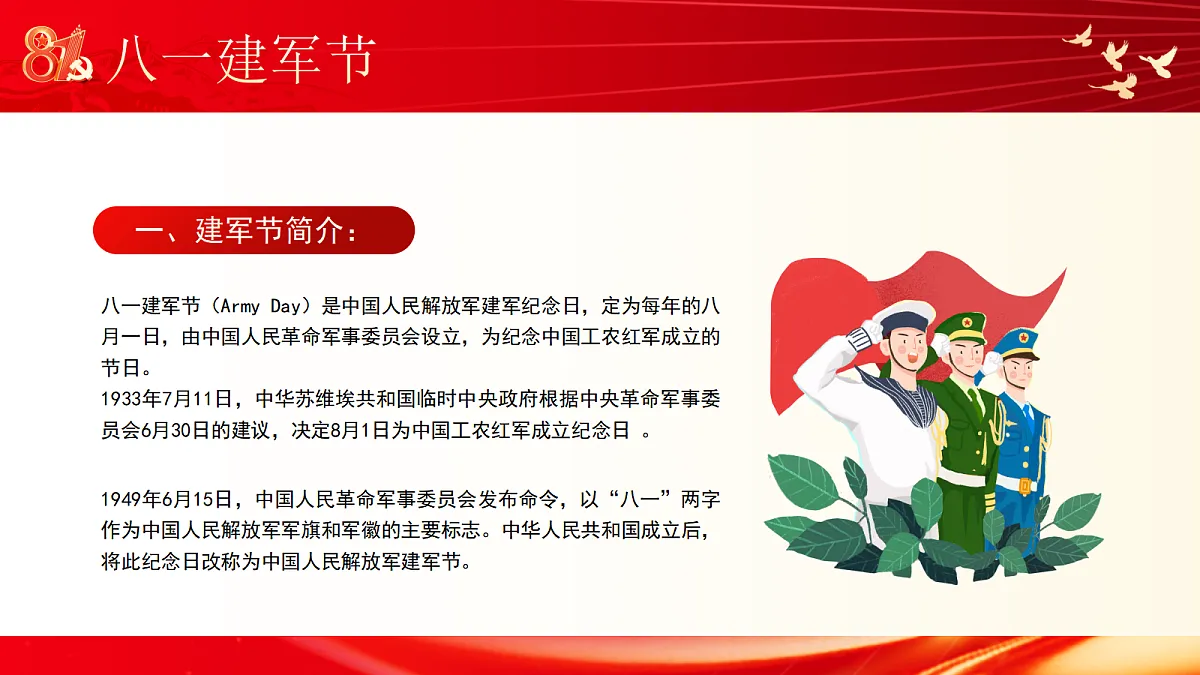 81 八一建军节

一、建军节简介：

八一建军节（Army Day）是中国人民解放军建军纪念日，定为每年的八月一日，由中国人民革命军事委员会设立，为纪念中国工农红军成立的节日。
1933年7月11日，中华苏维埃共和国临时中央政府根据中央革命军事委员会6月30日的建议，决定8月1日为中国工农红军成立纪念日 。

1949年6月15日，中国人民革命军事委员会发布命令，以“八一”两字作为中国人民解放军军旗和军徽的主要标志。中华人民共和国成立后，将此纪念日改称为中国人民解放军建军节。